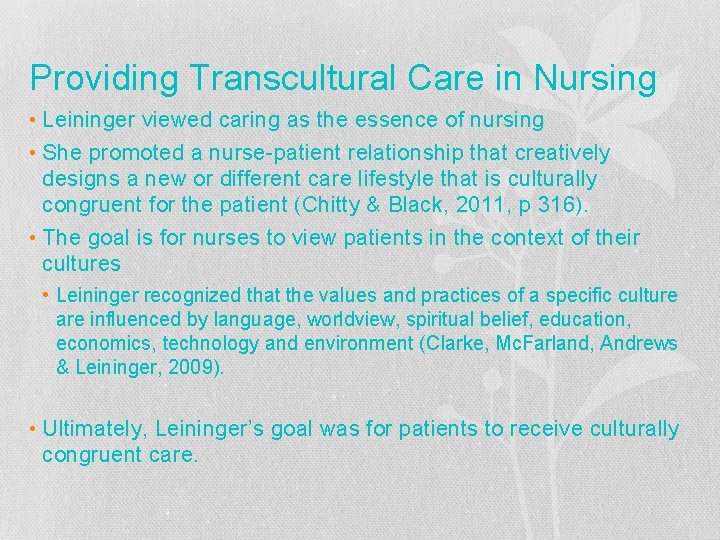 Providing Transcultural Care in Nursing

• Leininger viewed caring as the essence of nursing

• She promoted a nurse-patient relationship that creatively designs a new or different care lifestyle that is culturally congruent for the patient (Chitty & Black, 2011, p 316).

• The goal is for nurses to view patients in the context of their cultures

• Leininger recognized that the values and practices of a specific culture are influenced by language, worldview, spiritual belief, education, economics, technology and environment (Clarke, McFarland, Andrews & Leininger, 2009).

• Ultimately, Leininger's goal was for patients to receive culturally congruent care.